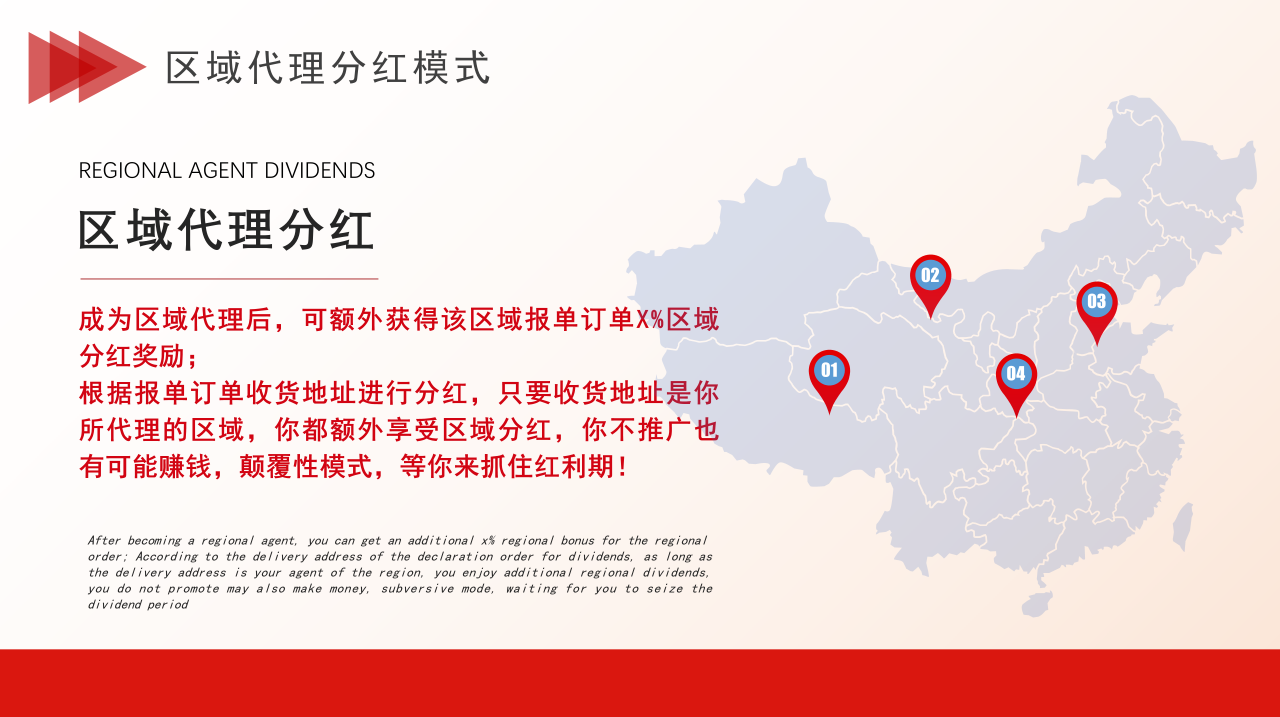 区域代理分红模式

REGIONAL AGENT DIVIDENDS

区域代理分红

成为区域代理后，可额外获得该区域报单订单X%区域分红奖励；
根据报单订单收货地址进行分红，只要收货地址是你所代理的区域，你都额外享受区域分红，你不推广也有可能赚钱，颠覆性模式，等你来抓住红利期！

After becoming a regional agent, you can get an additional x% regional bonus for the regional order; According to the delivery address of the declaration order for dividends, as long as the delivery address is your agent of the region, you enjoy additional regional dividends, you do not promote may also make money, subversive mode, waiting for you to seize the dividend period

02

03

01

04